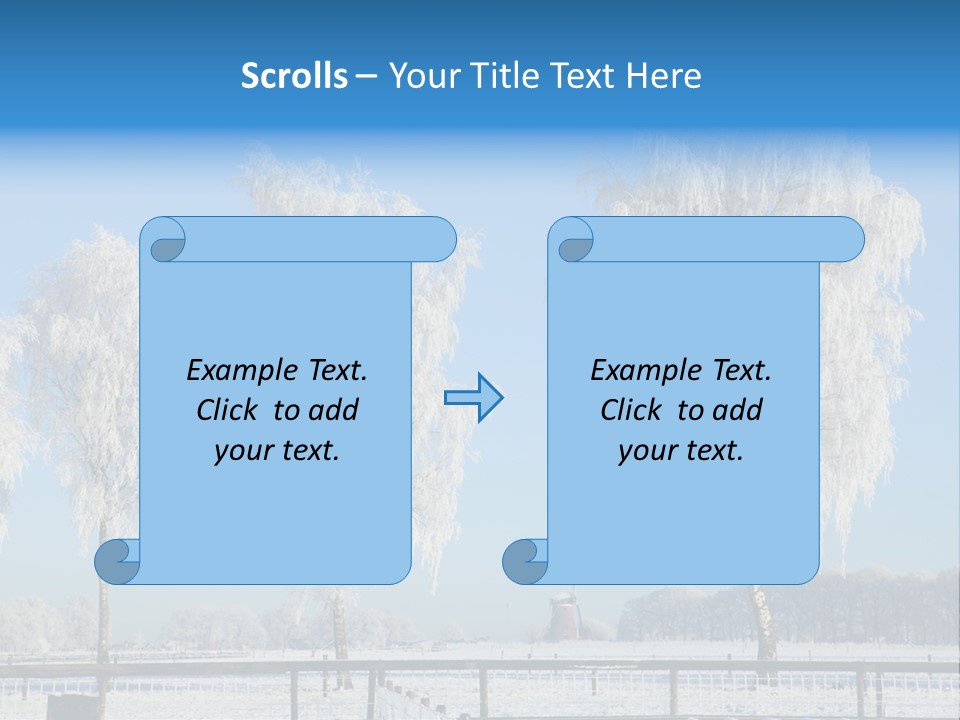 Scrolls – Your Title Text Here

Example Text. Click to add your text.

Example Text. Click to add your text.